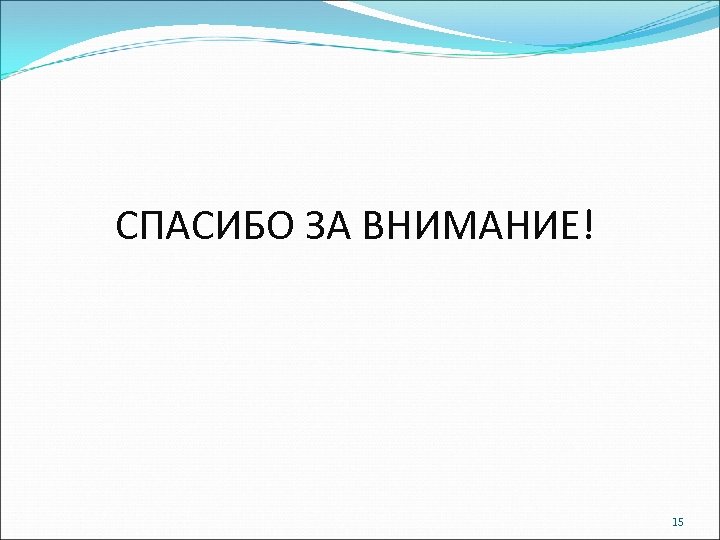 СПАСИБО ЗА ВНИМАНИЕ!

15